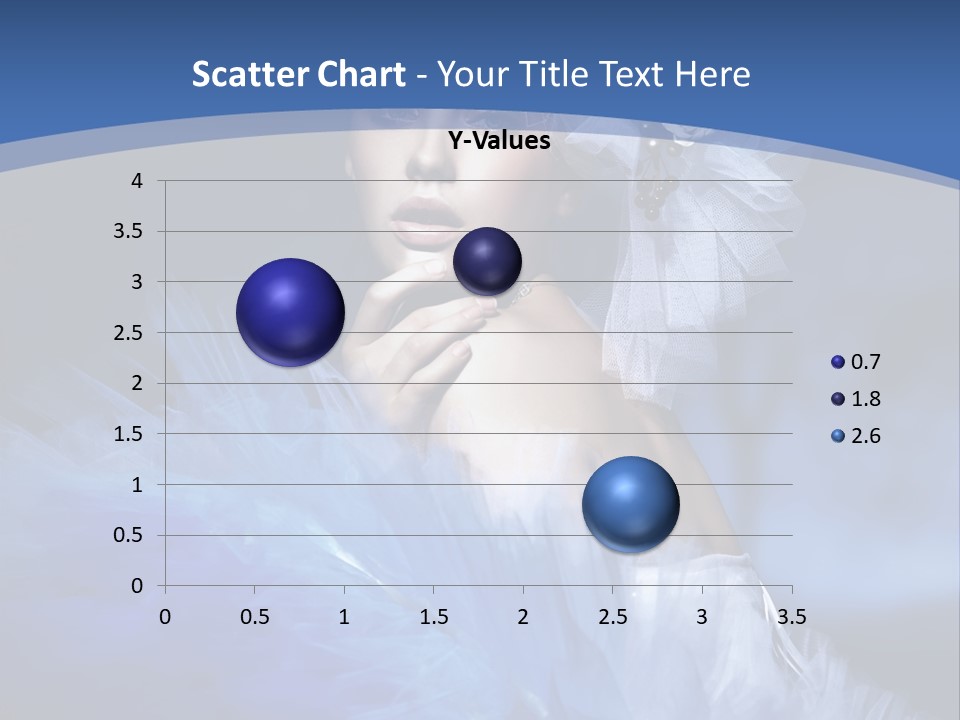 Scatter Chart - Your Title Text Here

Y-Values

4
3.5
3
2.5
2
1.5
1
0.5
0

0 0.5 1 1.5 2 2.5 3 3.5

0.7
1.8
2.6